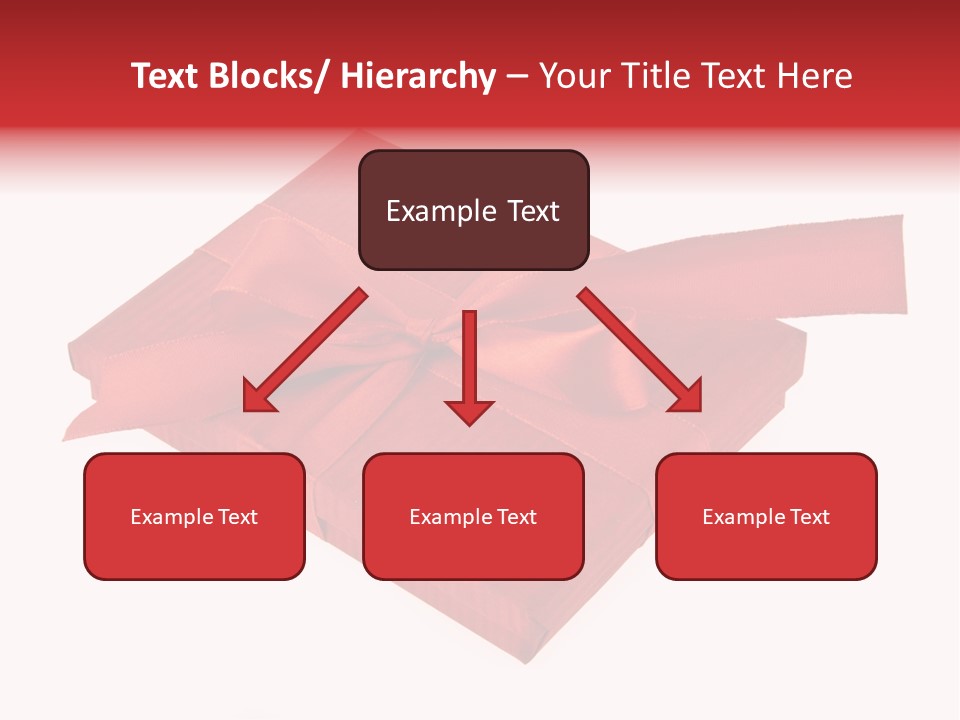 Text Blocks/ Hierarchy – Your Title Text Here

Example Text

Example Text

Example Text

Example Text